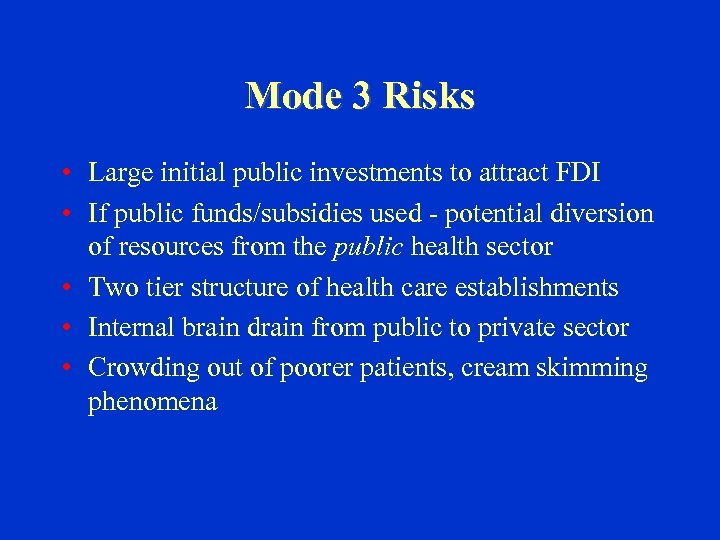 Mode 3 Risks

• Large initial public investments to attract FDI
• If public funds/subsidies used - potential diversion of resources from the public health sector
• Two tier structure of health care establishments
• Internal brain drain from public to private sector
• Crowding out of poorer patients, cream skimming phenomena